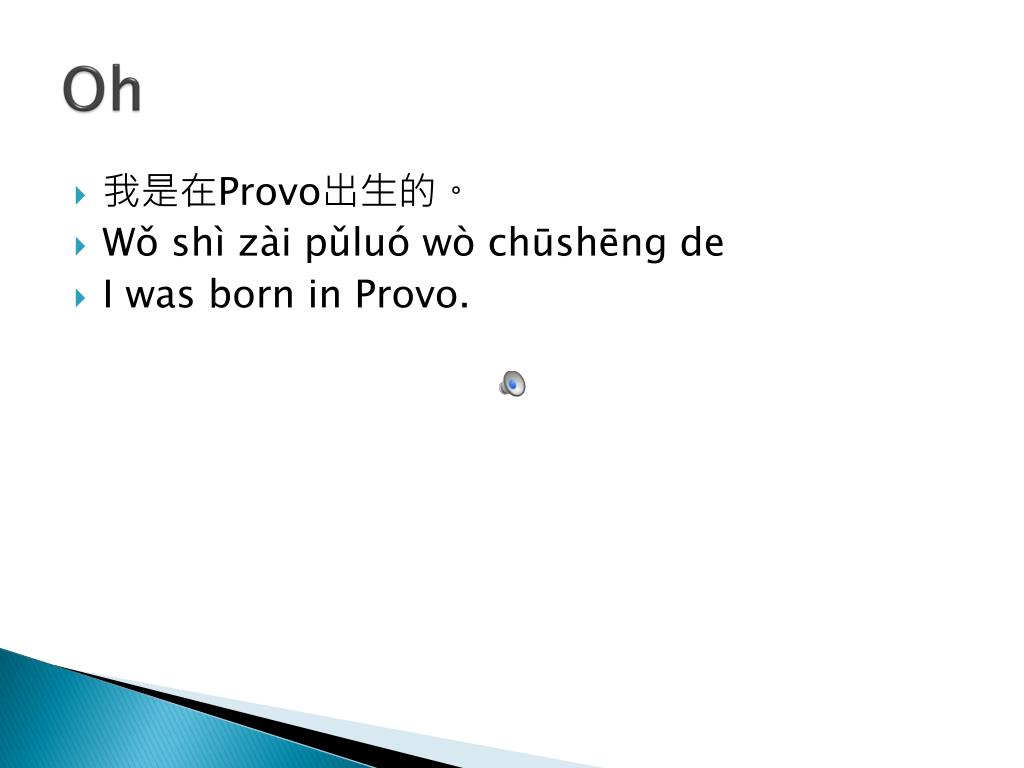 Oh

我是在Provo出生的。
Wǒ shì zài pǔluó wò chūshēng de
I was born in Provo.